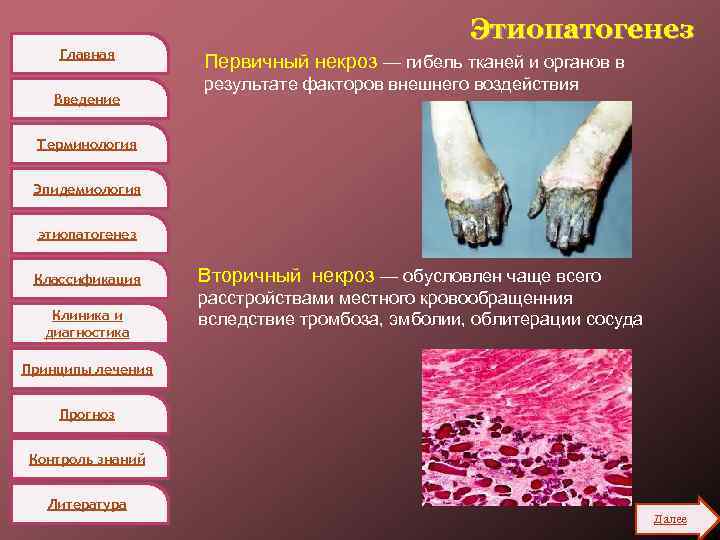 Главная

Введение

Терминология

Эпидемиология

этиопатогенез

Классификация

Клиника и диагностика

Принципы лечения

Прогноз

Контроль знаний

Литература

Этиопатогенез

Первичный некроз — гибель тканей и органов в результате факторов внешнего воздействия

Вторичный некроз — обусловлен чаще всего расстройствами местного кровообращенния вследствие тромбоза, эмболии, облитерации сосуда

Далее